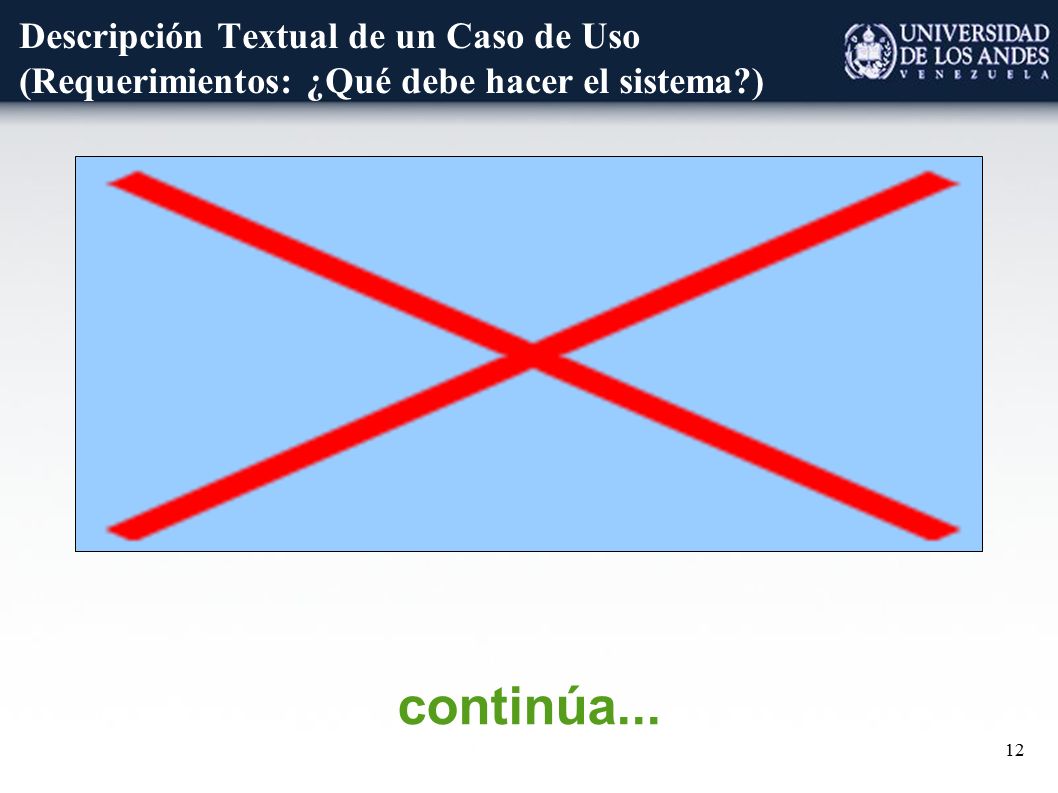 Descripción Textual de un Caso de Uso
(Requerimientos: ¿Qué debe hacer el sistema?)

UNIVERSIDAD
DE LOS ANDES
VENEZUELA

continúa...

12